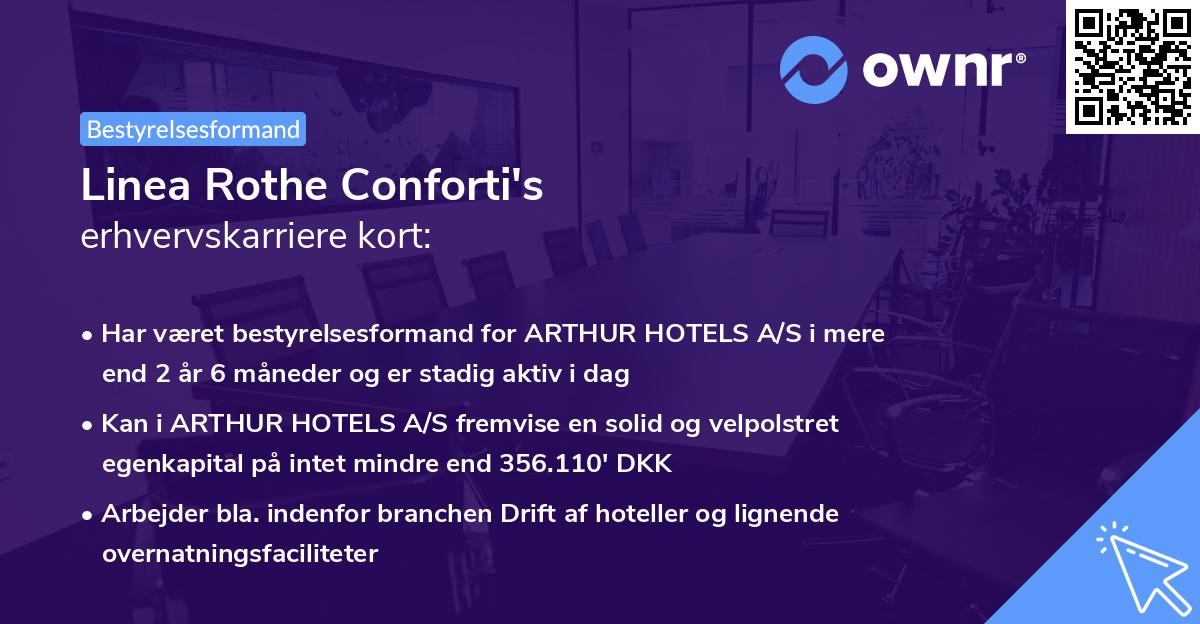 ownr®

Bestyrelsesformand

Linea Rothe Conforti's
erhvervskarriere kort:

• Har været bestyrelsesformand for ARTHUR HOTELS A/S i mere end 2 år 6 måneder og er stadig aktiv i dag

• Kan i ARTHUR HOTELS A/S fremvise en solid og velpolstret egenkapital på intet mindre end 356.110' DKK

• Arbejder bla. indenfor branchen Drift af hoteller og lignende overnatningsfaciliteter